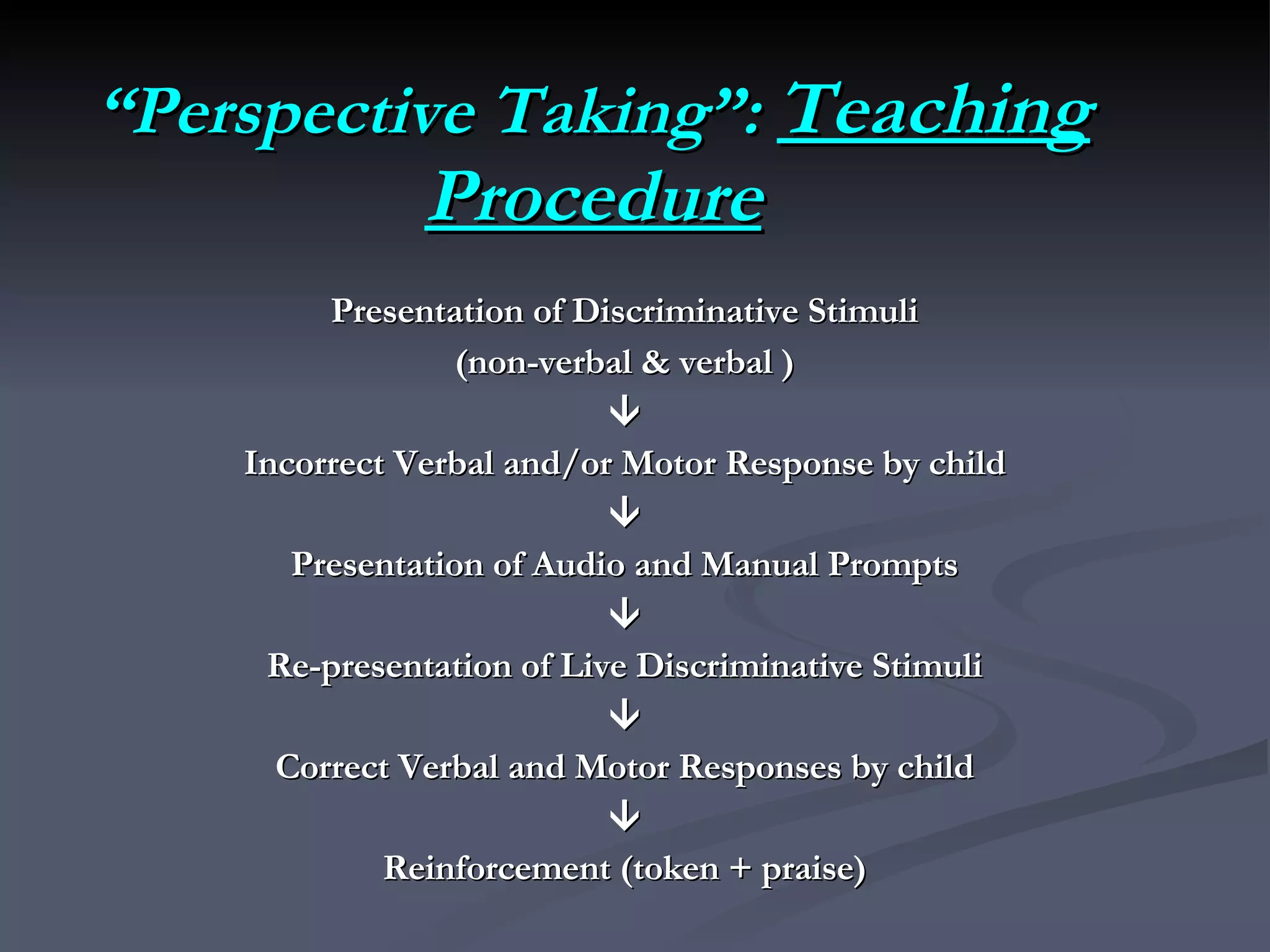 “Perspective Taking”: Teaching Procedure

Presentation of Discriminative Stimuli
(non-verbal & verbal )
↓
Incorrect Verbal and/or Motor Response by child
↓
Presentation of Audio and Manual Prompts
↓
Re-presentation of Live Discriminative Stimuli
↓
Correct Verbal and Motor Responses by child
↓
Reinforcement (token + praise)